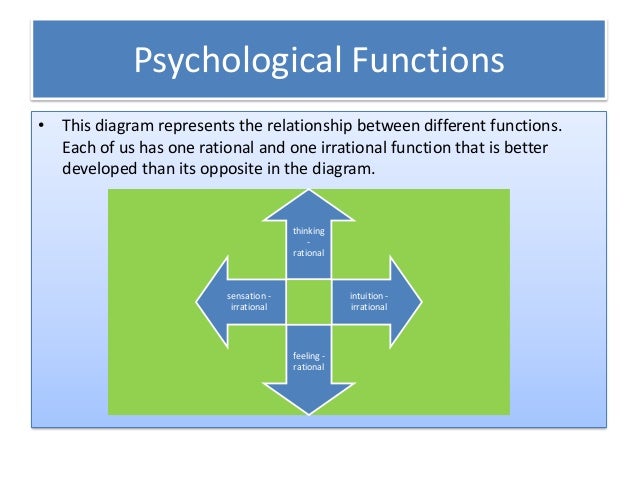 Psychological Functions

• This diagram represents the relationship between different functions. Each of us has one rational and one irrational function that is better developed than its opposite in the diagram.

thinking - rational

sensation - irrational

intuition - irrational

feeling - rational